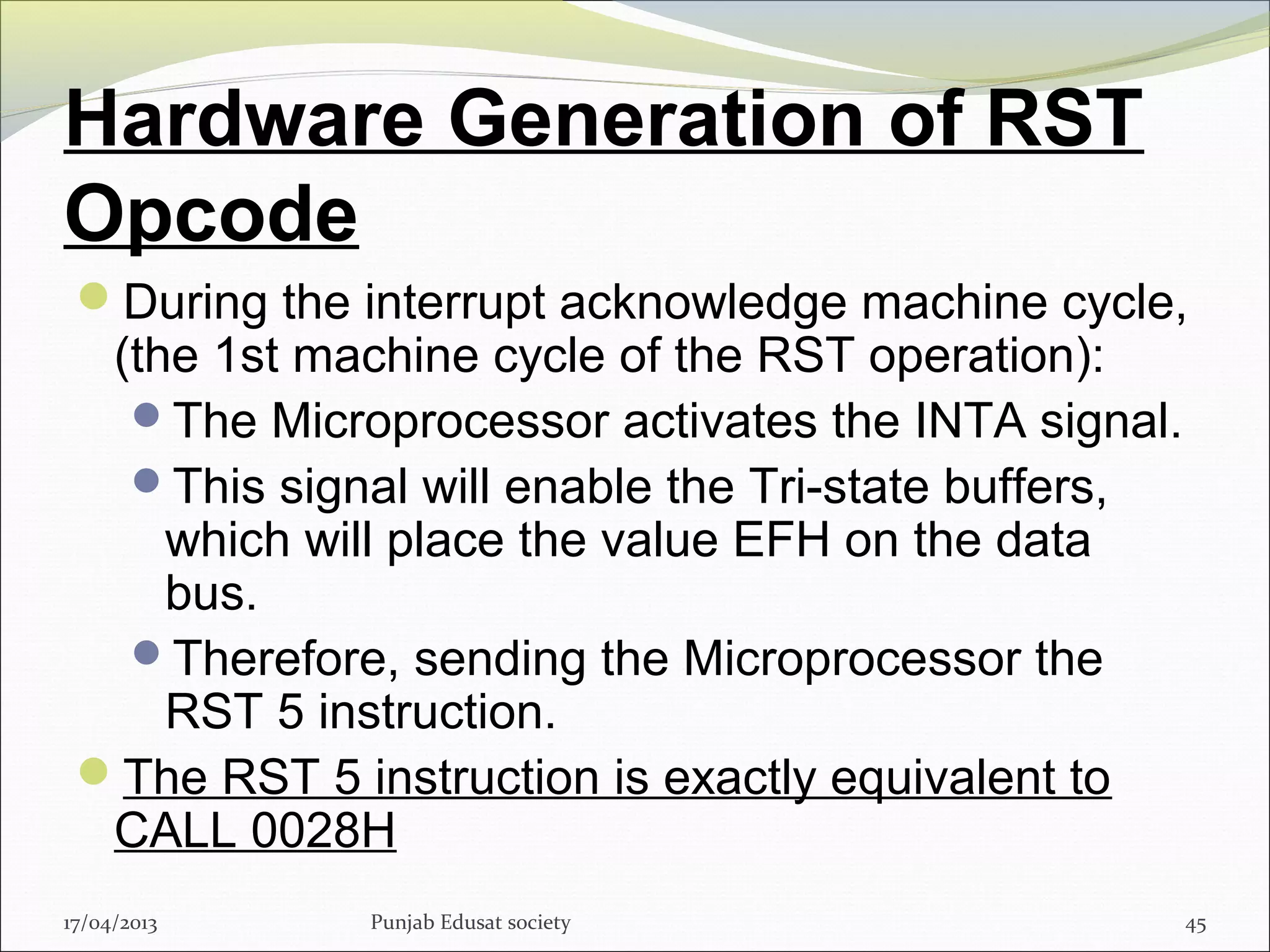 Hardware Generation of RST Opcode

During the interrupt acknowledge machine cycle, (the 1st machine cycle of the RST operation):

The Microprocessor activates the INTA signal.

This signal will enable the Tri-state buffers, which will place the value EFH on the data bus.

Therefore, sending the Microprocessor the RST 5 instruction.

The RST 5 instruction is exactly equivalent to CALL 0028H

17/04/2013 Punjab Edusat society 45